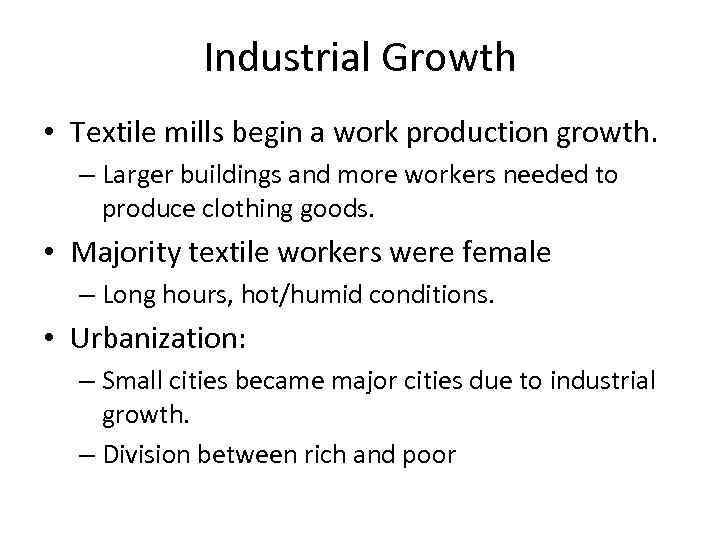 Industrial Growth

• Textile mills begin a work production growth.
– Larger buildings and more workers needed to produce clothing goods.
• Majority textile workers were female
– Long hours, hot/humid conditions.
• Urbanization:
– Small cities became major cities due to industrial growth.
– Division between rich and poor